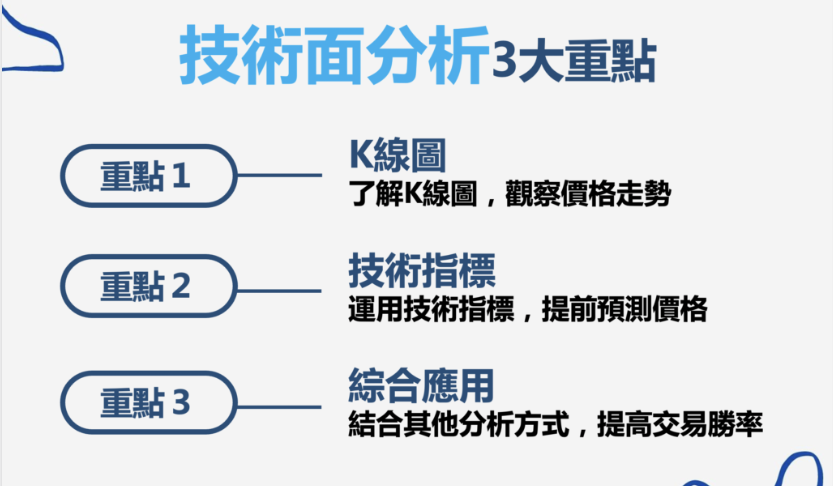 技術面分析3大重點

重點 1

K線圖
了解K線圖，觀察價格走勢

重點 2

技術指標
運用技術指標，提前預測價格

重點 3

綜合應用
結合其他分析方式，提高交易勝率